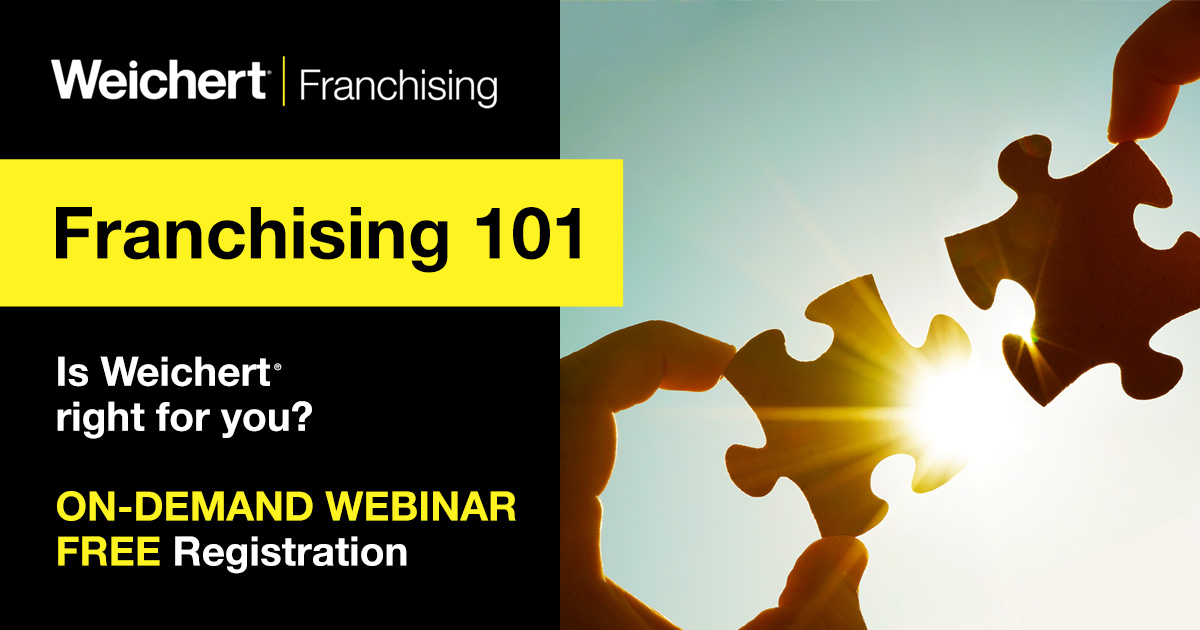 Weichert® | Franchising

Franchising 101

Is Weichert® right for you?

ON-DEMAND WEBINAR
FREE Registration